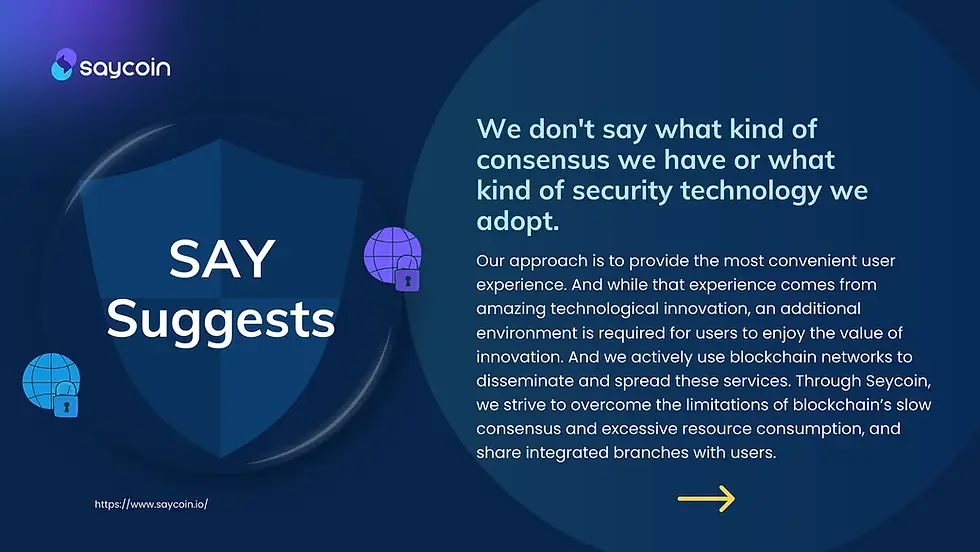 saycoin

SAY Suggests

We don't say what kind of consensus we have or what kind of security technology we adopt.

Our approach is to provide the most convenient user experience. And while that experience comes from amazing technological innovation, an additional environment is required for users to enjoy the value of innovation. And we actively use blockchain networks to disseminate and spread these services. Through Seycoin, we strive to overcome the limitations of blockchain's slow consensus and excessive resource consumption, and share integrated branches with users.

https://www.saycoin.io/